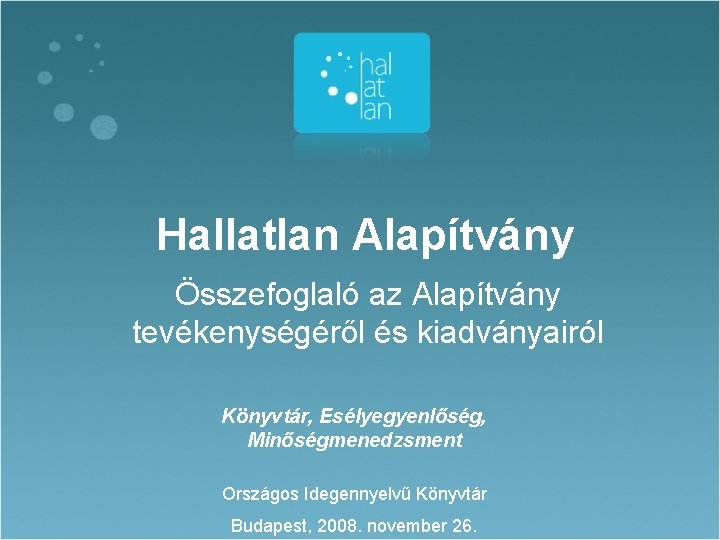 hal
at
lan

Hallatlan Alapítvány

Összefoglaló az Alapítvány tevékenységéről és kiadványairól

Könyvtár, Esélyegyenlőség, Minőségmenedzsment

Országos Idegennyelvű Könyvtár

Budapest, 2008. november 26.